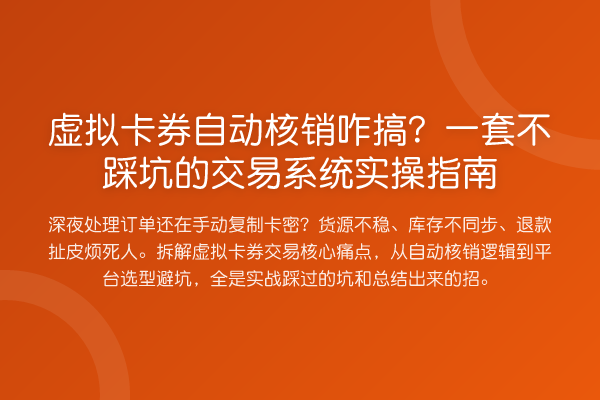 虚拟卡券自动核销咋搞？一套不踩坑的交易系统实操指南

深夜处理订单还在手动复制卡密？货源不稳、库存不同步、退款扯皮烦死人。拆解虚拟卡券交易核心痛点，从自动核销逻辑到平台选型避坑，全是实战踩过的坑和总结出来的招。